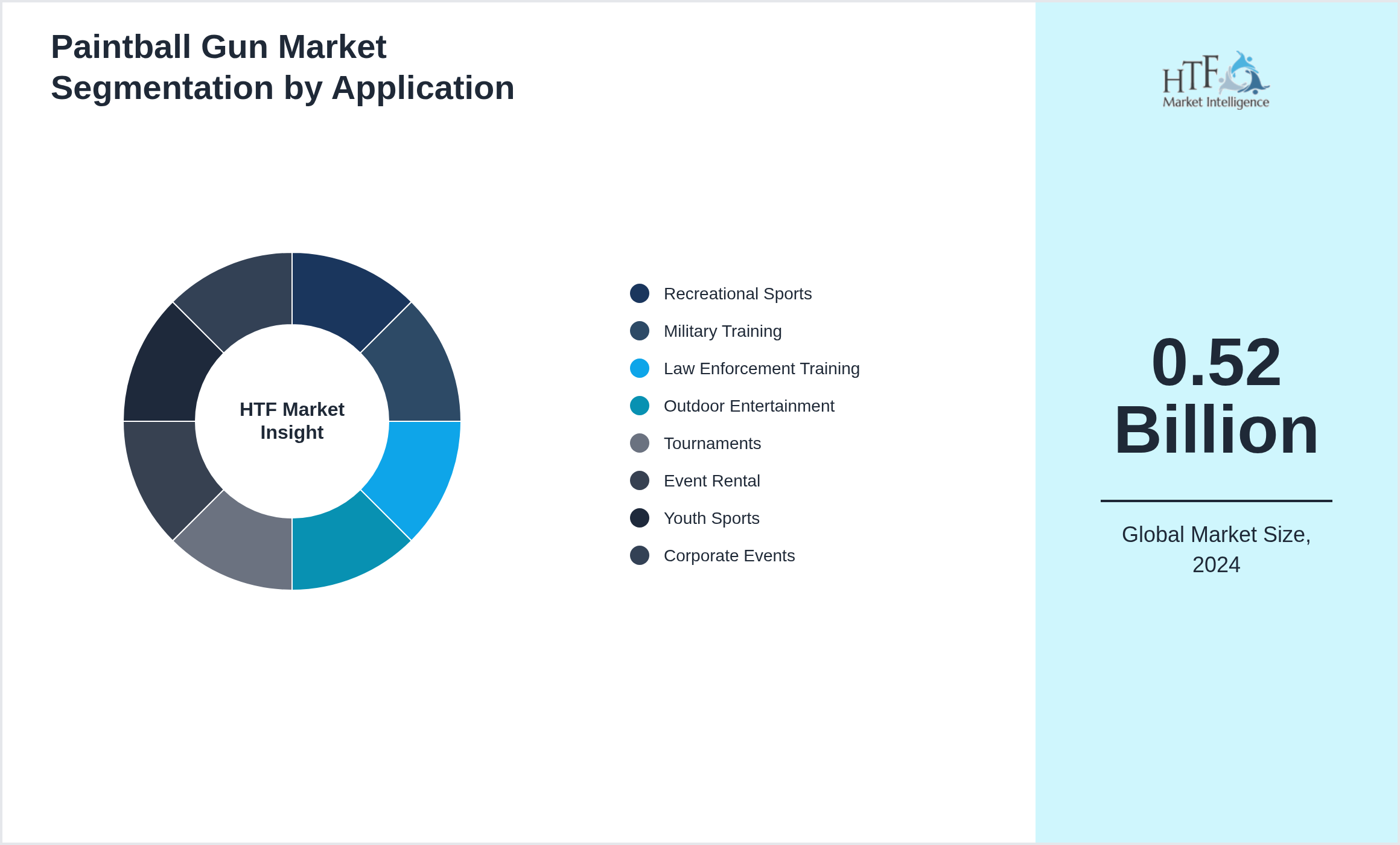 Paintball Gun Market Segmentation by Application

HTF Market Insight

Recreational Sports
Military Training
Law Enforcement Training
Outdoor Entertainment
Tournaments
Event Rental
Youth Sports
Corporate Events

HTF Market Intelligence

0.52 Billion

Global Market Size, 2024